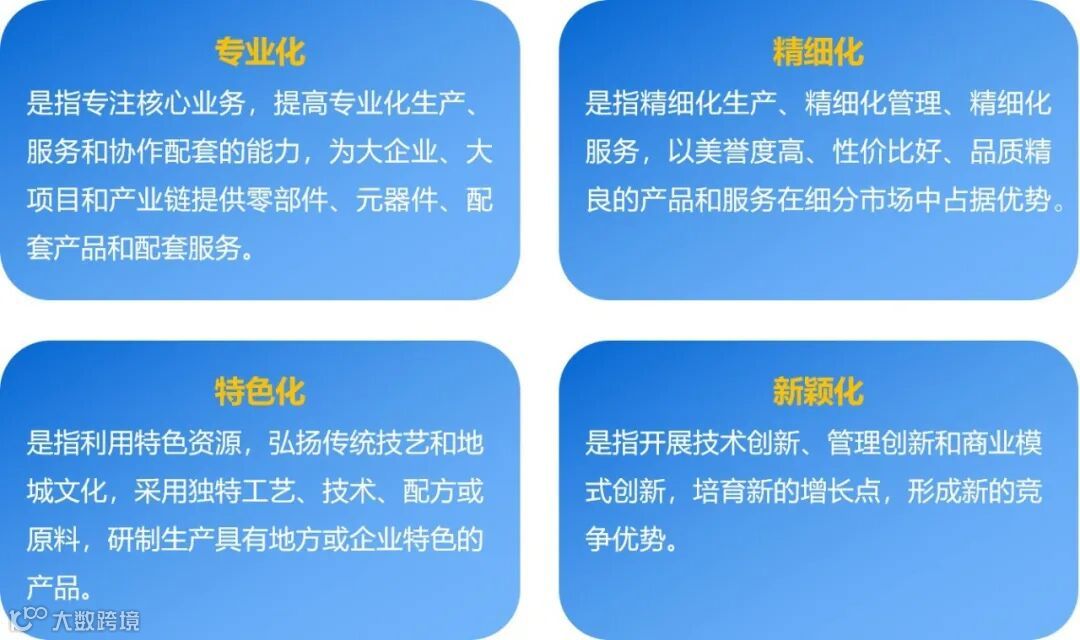 专业化

是指专注核心业务，提高专业化生产、服务和协作配套的能力，为大企业、大项目和产业链提供零部件、元器件、配套产品和配套服务。

精细化

是指精细化生产、精细化管理、精细化服务，以美誉度高、性价比好、品质精良的产品和服务在细分市场中占据优势。

特色化

是指利用特色资源，弘扬传统技艺和地域文化，采用独特工艺、技术、配方或原料，研制生产具有地方或企业特色的产品。

新颖化

是指开展技术创新、管理创新和商业模式创新，培育新的增长点，形成新的竞争优势。

大数跨境